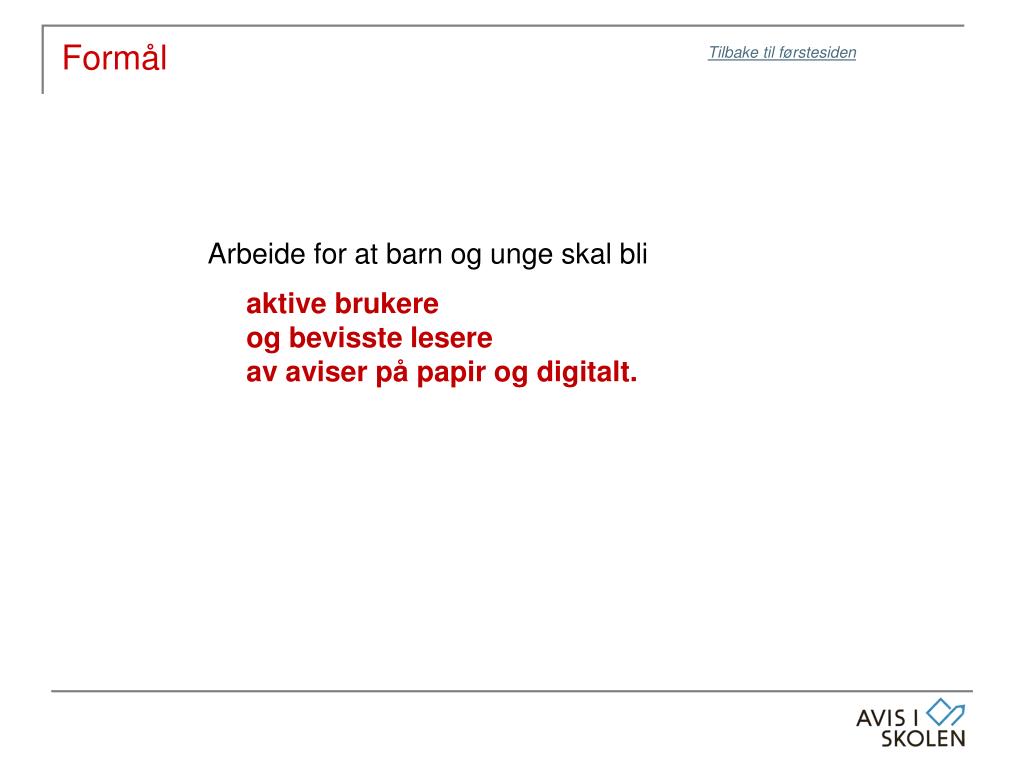 Formål

Tilbake til førstesiden

Arbeide for at barn og unge skal bli

aktive brukere
og bevisste lesere
av aviser på papir og digitalt.

AVIS I
SKOLEN